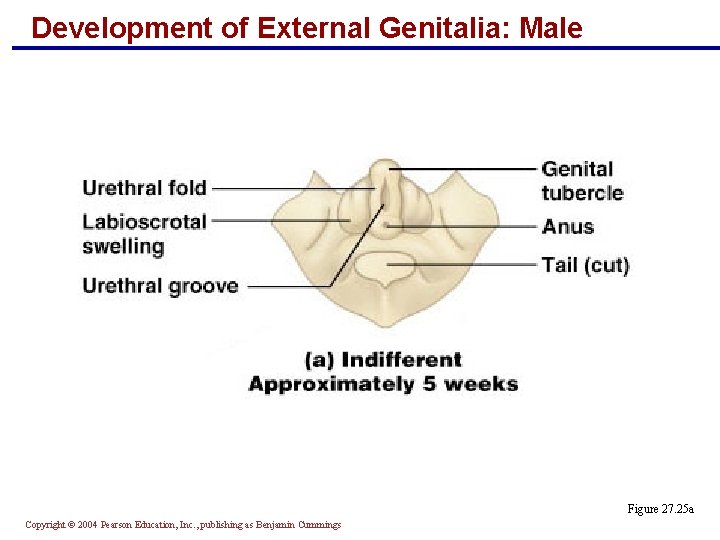 Development of External Genitalia: Male

Urethral fold

Labioscrotal swelling

Urethral groove

Genital tubercle

Anus

Tail (cut)

(a) Indifferent
Approximately 5 weeks

Figure 27.25a

Copyright © 2004 Pearson Education, Inc., publishing as Benjamin Cummings